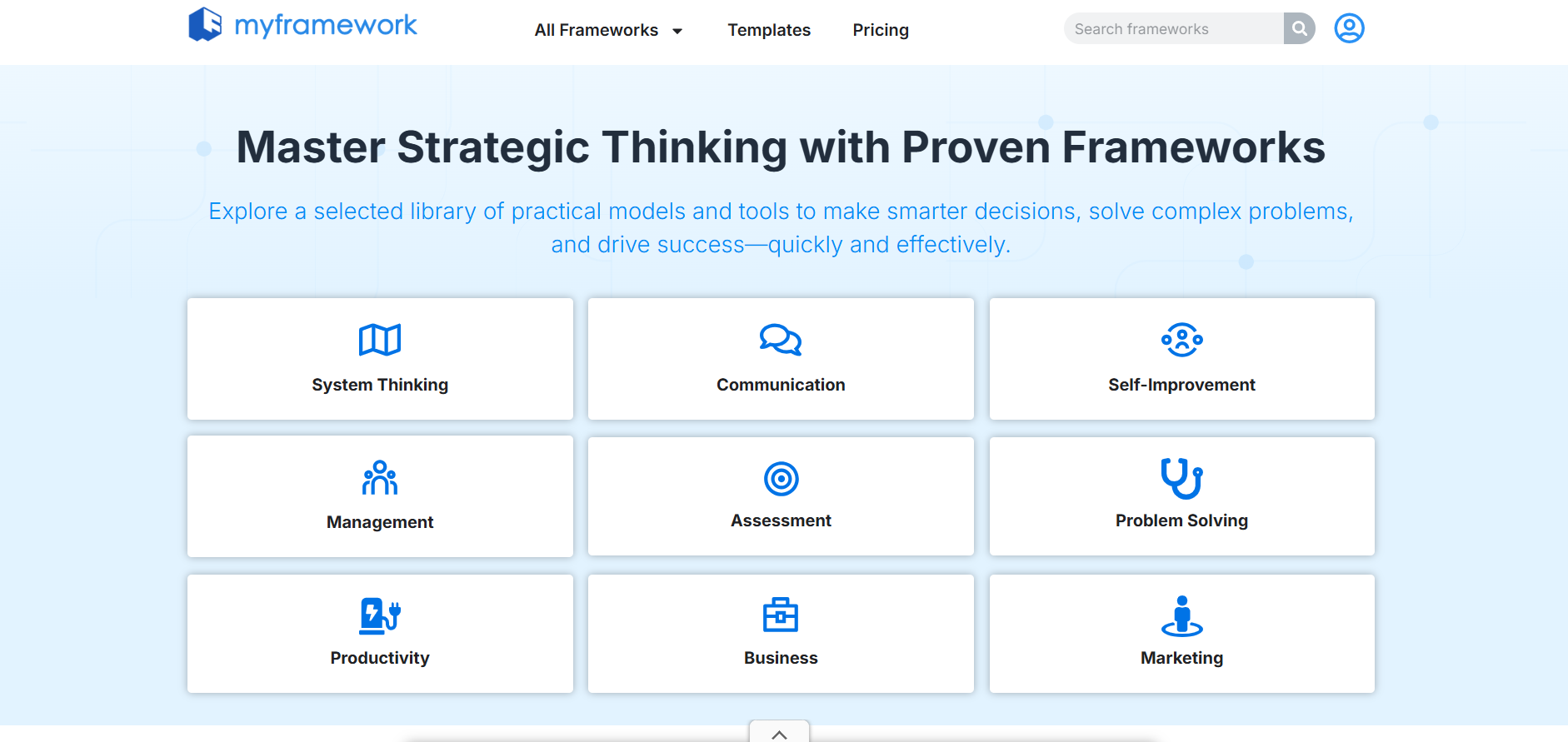 myframework

All Frameworks

Templates

Pricing

Search frameworks

Master Strategic Thinking with Proven Frameworks

Explore a selected library of practical models and tools to make smarter decisions, solve complex problems, and drive success—quickly and effectively.

System Thinking

Communication

Self-Improvement

Management

Assessment

Problem Solving

Productivity

Business

Marketing